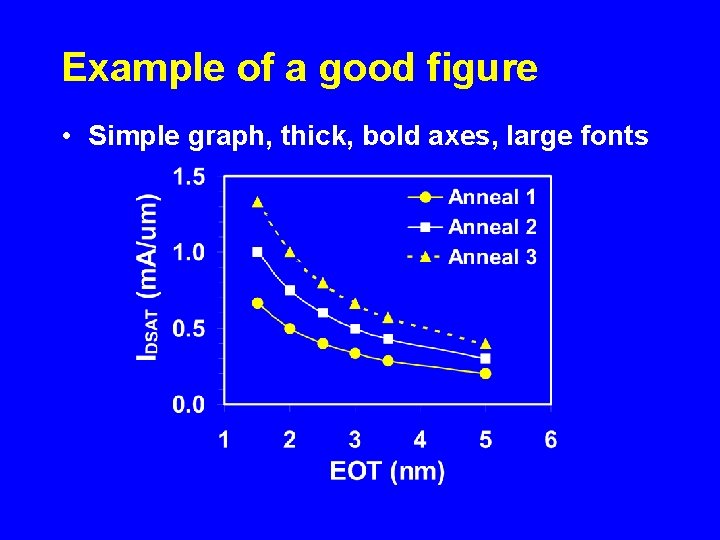 Example of a good figure

• Simple graph, thick, bold axes, large fonts

1.5
1.0
0.5
0.0

$I_{DSAT}$ (mA/um)

Anneal 1
Anneal 2
Anneal 3

1
2
3
4
5
6

EOT (nm)